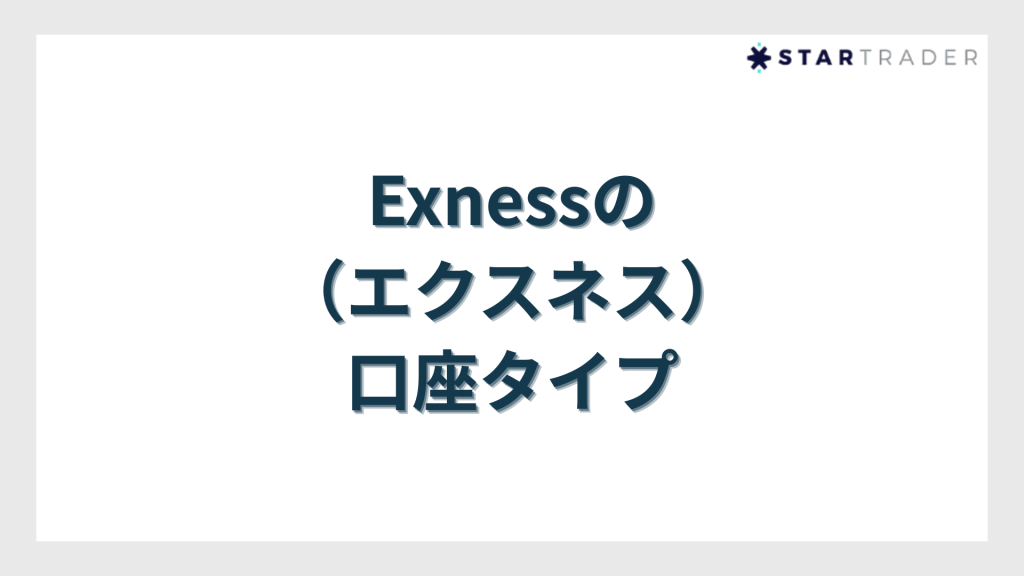 STARTRADER

Exnessの
（エクスネス）
口座タイプ